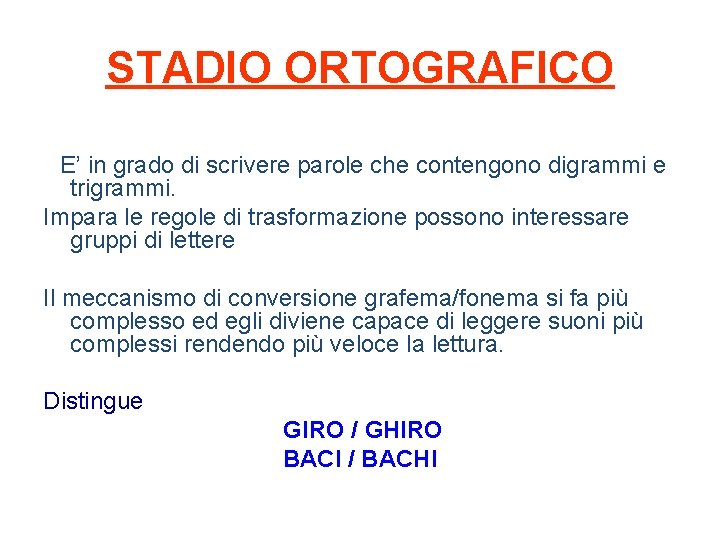 STADIO ORTOGRAFICO

E’ in grado di scrivere parole che contengono digrammi e trigrammi.

Impara le regole di trasformazione possono interessare gruppi di lettere

Il meccanismo di conversione grafema/fonema si fa più complesso ed egli diviene capace di leggere suoni più complessi rendendo più veloce la lettura.

Distingue

GIRO / GHIRO
BACI / BACHI